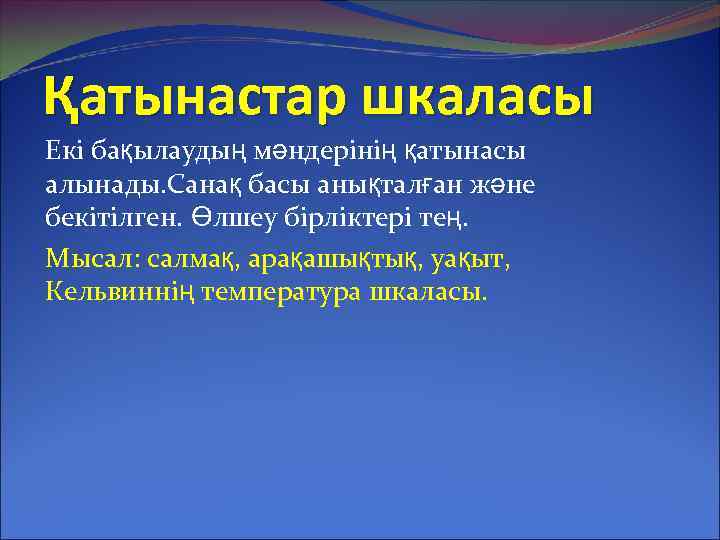 Қатынастар шкаласы

Екі бақылаудың мәндерінің қатынасы алынады.Санақ басы анықталған және бекітілген. Өлшеу бірліктері тең.

Мысал: салмақ, арақашықтық, уақыт, Кельвиннің температура шкаласы.